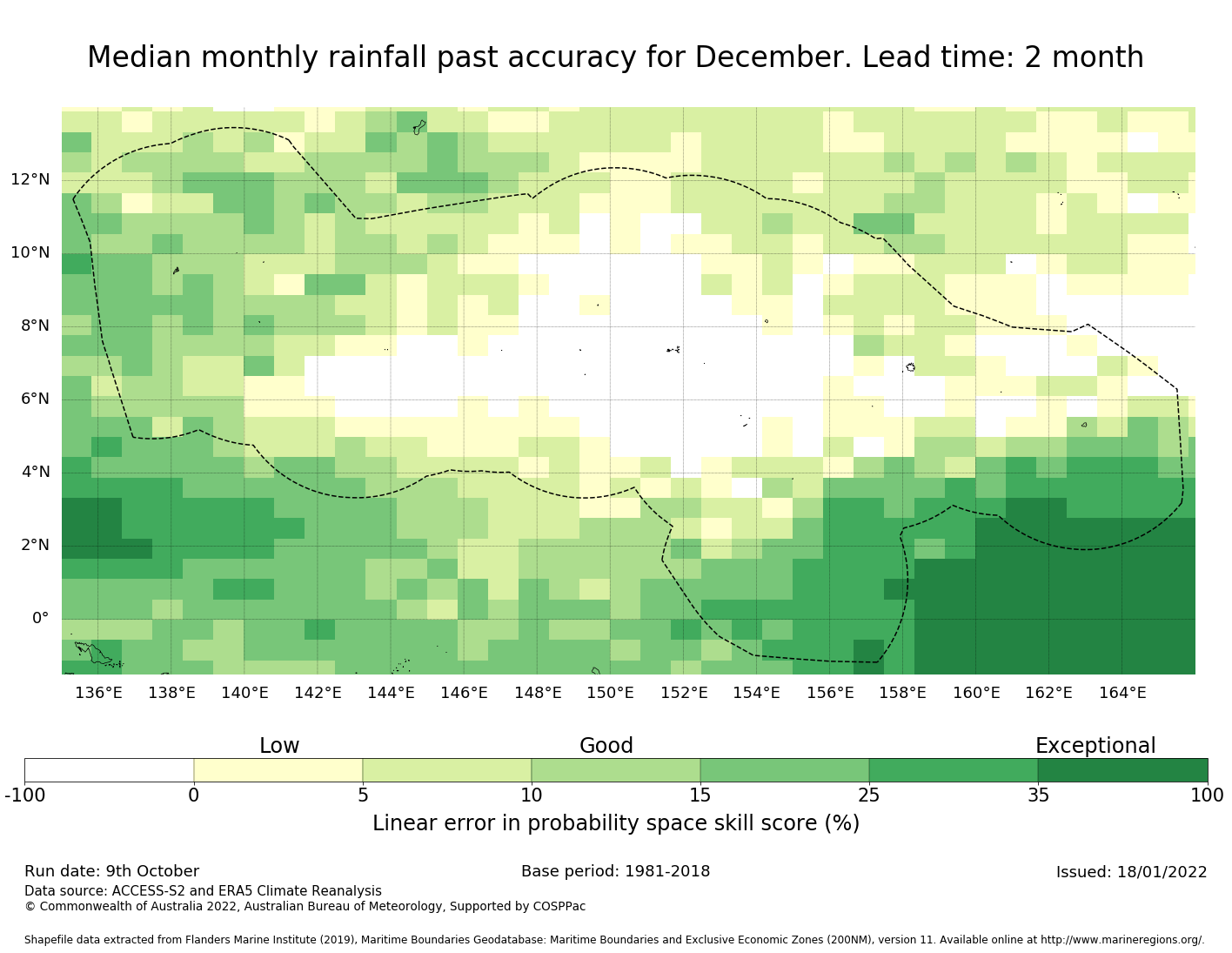 Median monthly rainfall past accuracy for December. Lead time: 2 month

12°N
10°N
8°N
6°N
4°N
2°N
0°

136°E 138°E 140°E 142°E 144°E 146°E 148°E 150°E 152°E 154°E 156°E 158°E 160°E 162°E 164°E

Low
Good
Exceptional

-100 0 5 10 15 25 35 100

Linear error in probability space skill score (%)

Run date: 9th October
Base period: 1981-2018
Issued: 18/01/2022

Data source: ACCESS-S2 and ERA5 Climate Reanalysis
© Commonwealth of Australia 2022, Australian Bureau of Meteorology, Supported by COSPPac

Shapefile data extracted from Flanders Marine Institute (2019), Maritime Boundaries Geodatabase: Maritime Boundaries and Exclusive Economic Zones (200NM), version 11. Available online at http://www.marineregions.org/.